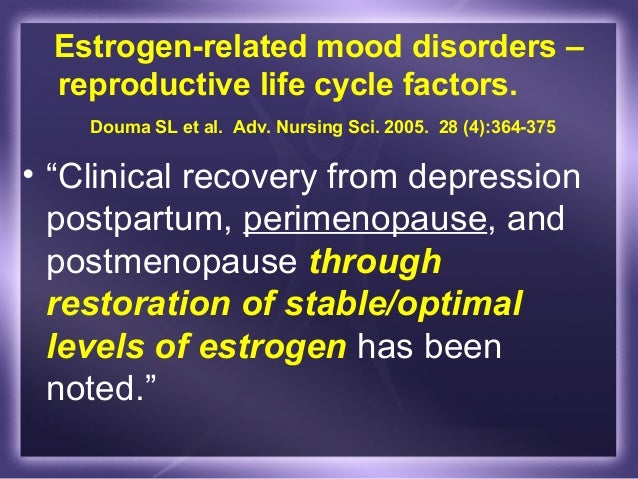 Estrogen-related mood disorders – reproductive life cycle factors.

Douma SL et al. Adv. Nursing Sci. 2005. 28 (4):364-375

• “Clinical recovery from depression postpartum, perimenopause, and postmenopause through restoration of stable/optimal levels of estrogen has been noted.”